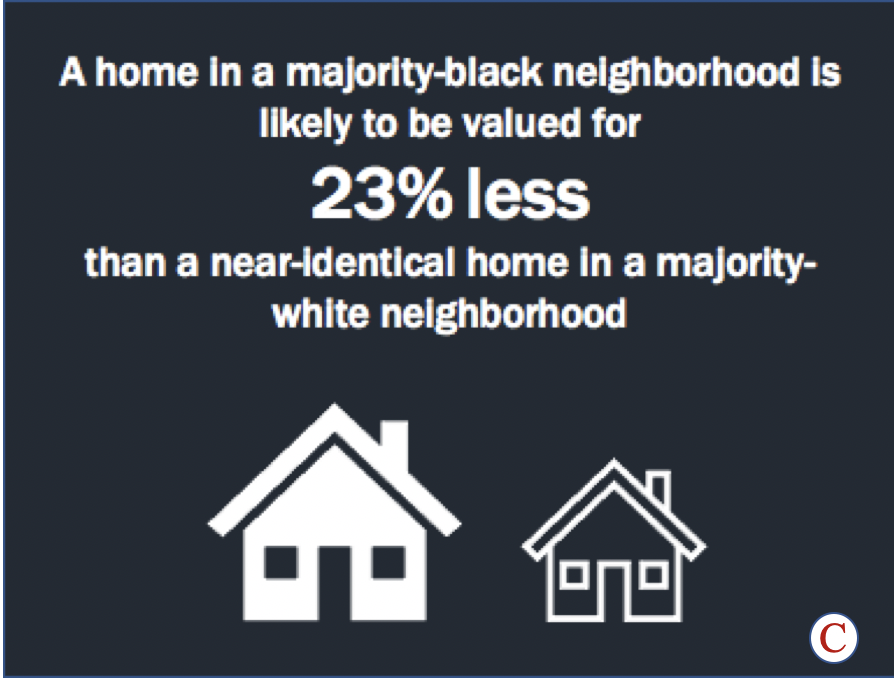 A home in a majority-black neighborhood is likely to be valued for

23% less

than a near-identical home in a majority-white neighborhood

C